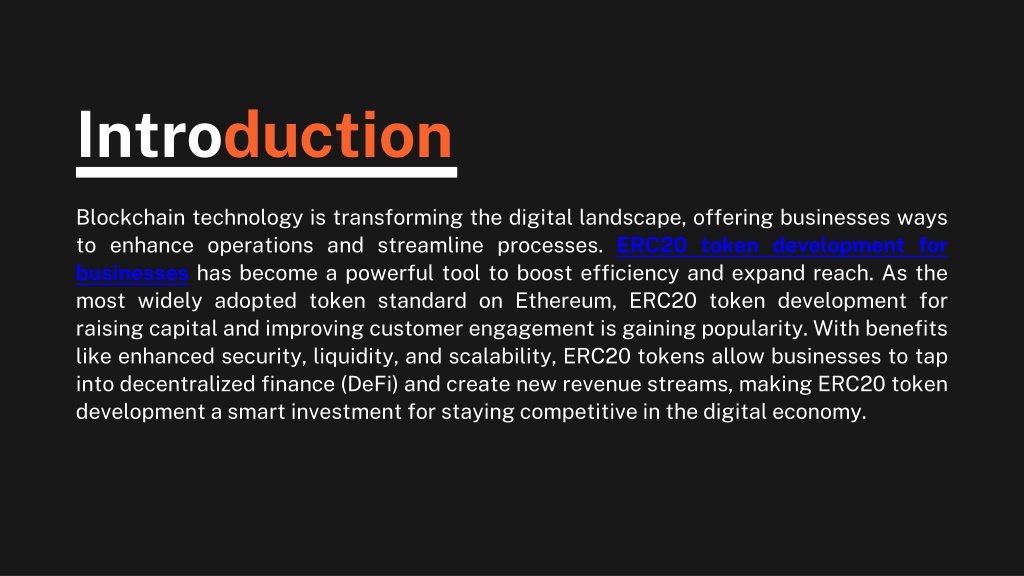 Introduction

Blockchain technology is transforming the digital landscape, offering businesses ways to enhance operations and streamline processes. ERC20 token development for businesses has become a powerful tool to boost efficiency and expand reach. As the most widely adopted token standard on Ethereum, ERC20 token development for raising capital and improving customer engagement is gaining popularity. With benefits like enhanced security, liquidity, and scalability, ERC20 tokens allow businesses to tap into decentralized finance (DeFi) and create new revenue streams, making ERC20 token development a smart investment for staying competitive in the digital economy.